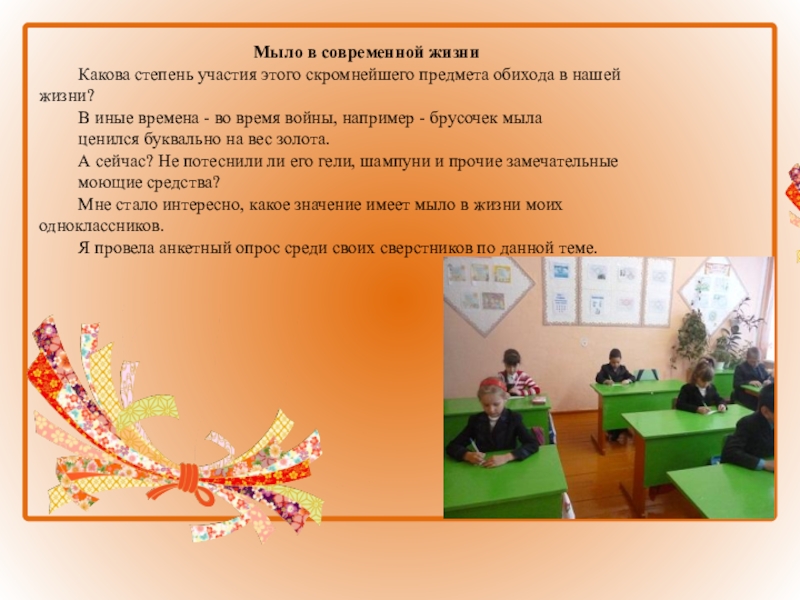 Мыло в современной жизни

Какова степень участия этого скромнейшего предмета обихода в нашей жизни?

В иные времена - во время войны, например - брусочек мыла ценился буквально на вес золота.

А сейчас? Не потеснили ли его гели, шампуни и прочие замечательные моющие средства?

Мне стало интересно, какое значение имеет мыло в жизни моих одноклассников.

Я провела анкетный опрос среди своих сверстников по данной теме.